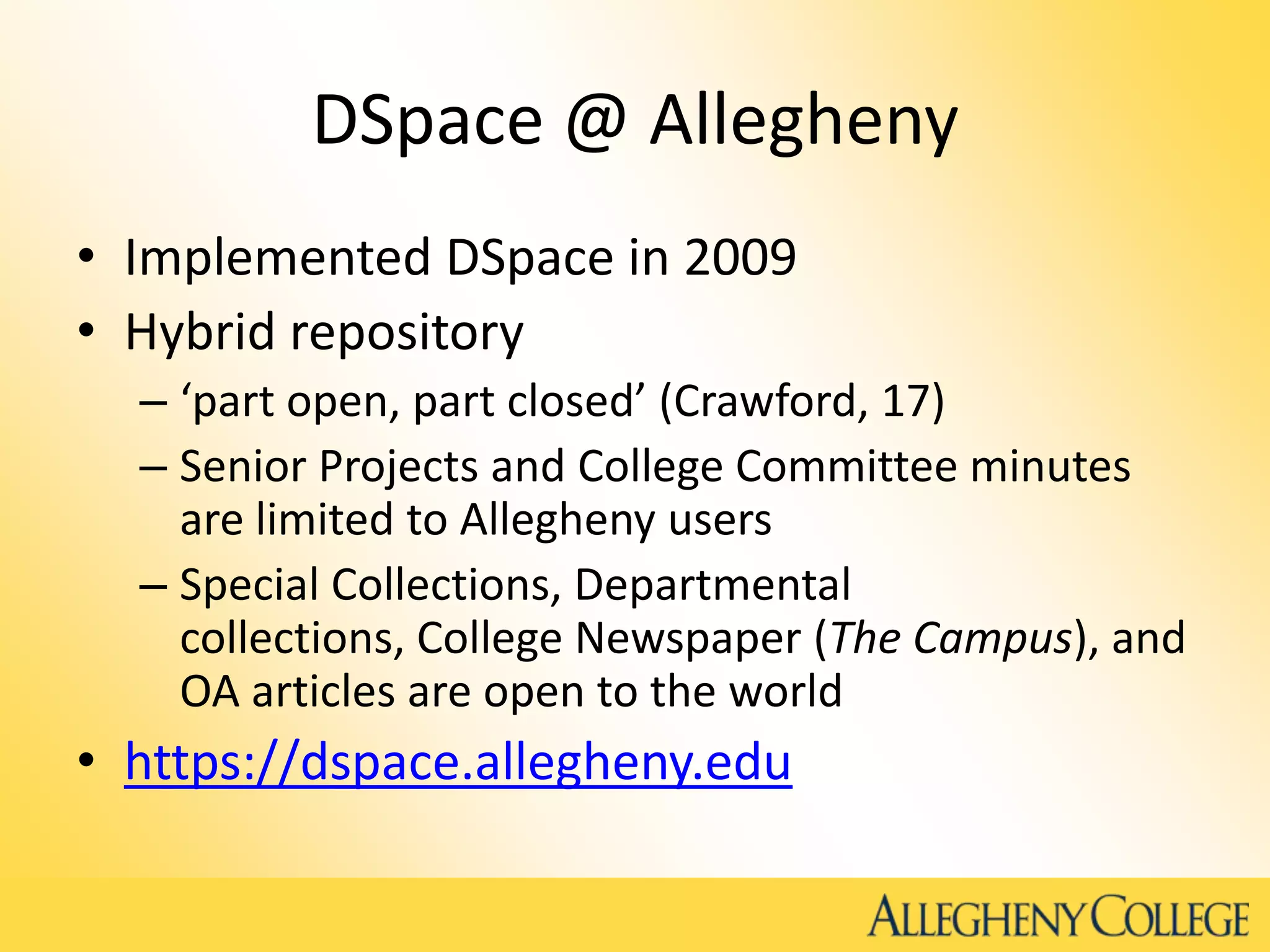 DSpace @ Allegheny

• Implemented DSpace in 2009
• Hybrid repository
– ‘part open, part closed’ (Crawford, 17)
– Senior Projects and College Committee minutes are limited to Allegheny users
– Special Collections, Departmental collections, College Newspaper (The Campus), and OA articles are open to the world
• https://dspace.allegheny.edu

ALLEGHENY COLLEGE